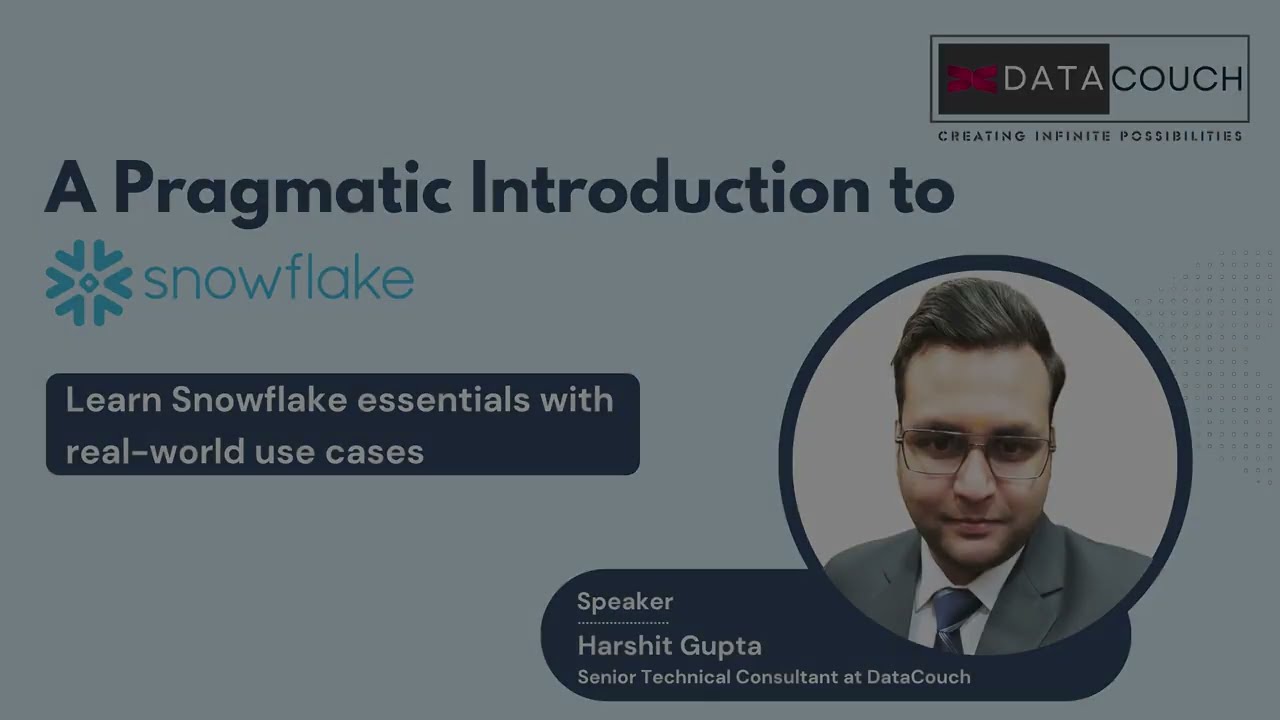 DATACOUCH
CREATING INFINITE POSSIBILITIES

A Pragmatic Introduction to

snowflake

Learn Snowflake essentials with real-world use cases

Speaker
Harshit Gupta
Senior Technical Consultant at DataCouch